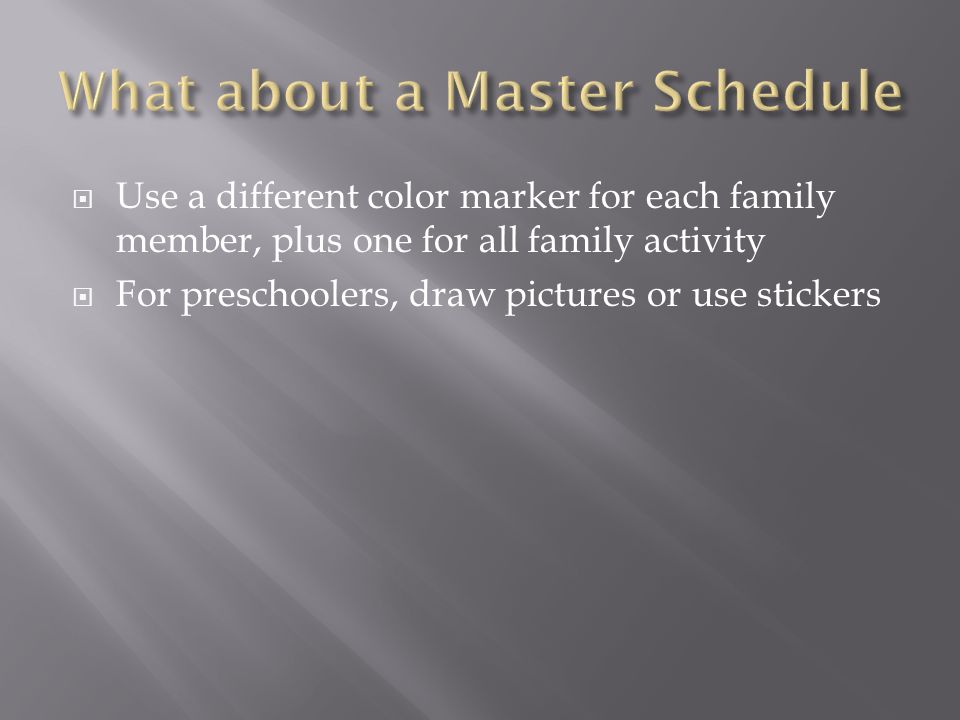 What about a Master Schedule

Use a different color marker for each family member, plus one for all family activity

For preschoolers, draw pictures or use stickers